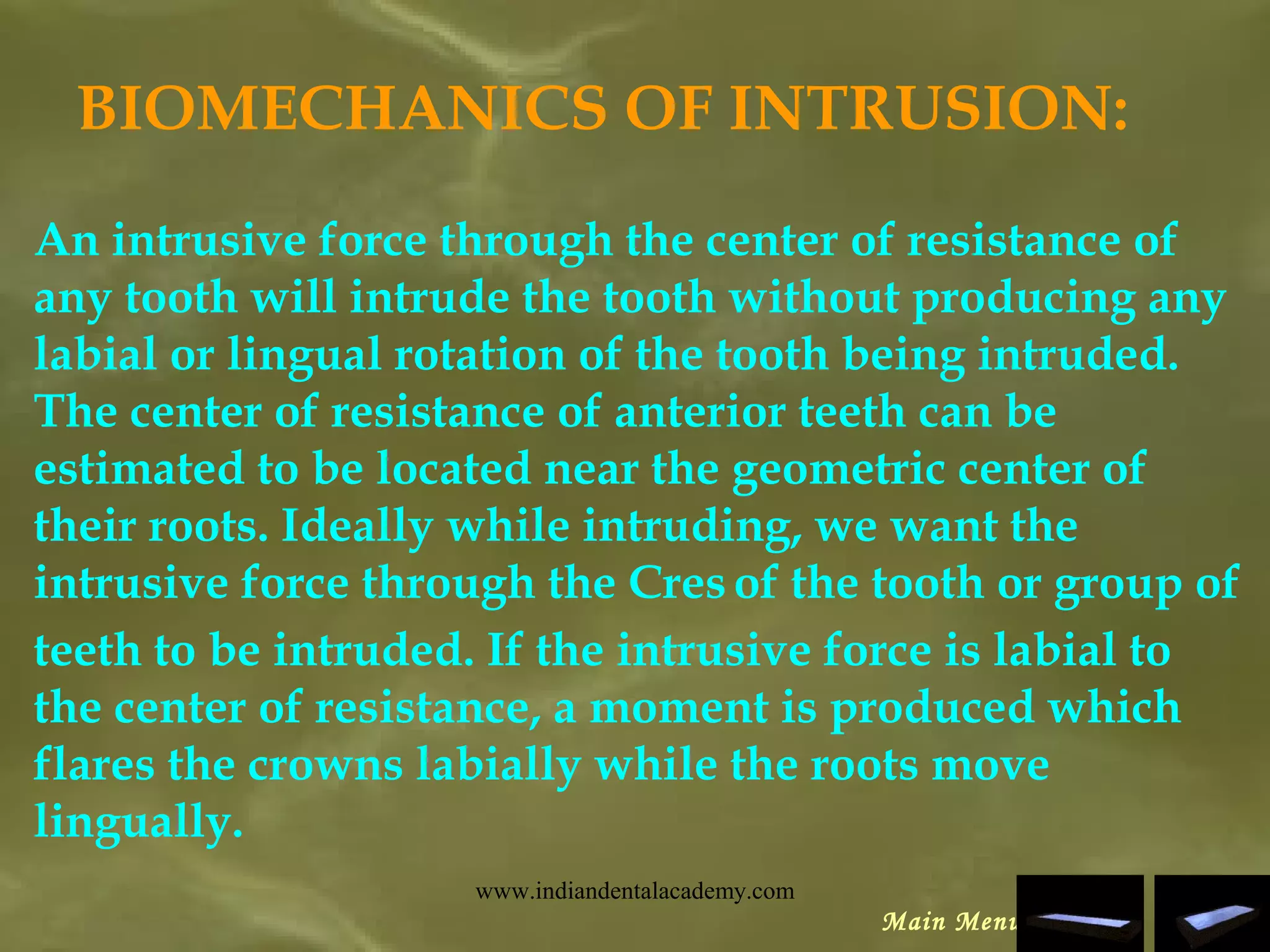 BIOMECHANICS OF INTRUSION:

An intrusive force through the center of resistance of any tooth will intrude the tooth without producing any labial or lingual rotation of the tooth being intruded. The center of resistance of anterior teeth can be estimated to be located near the geometric center of their roots. Ideally while intruding, we want the intrusive force through the Cres of the tooth or group of teeth to be intruded. If the intrusive force is labial to the center of resistance, a moment is produced which flares the crowns labially while the roots move lingually.

www.indiandentalacademy.com

Main Menu